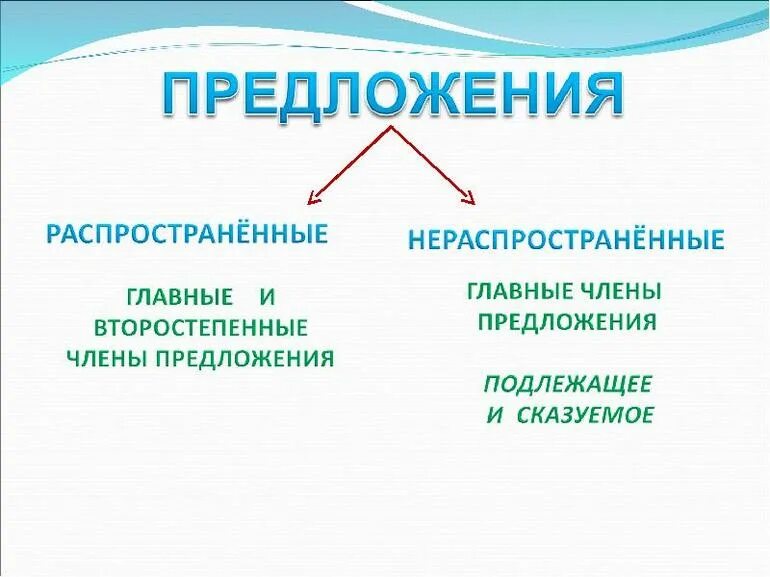 ПРЕДЛОЖЕНИЯ

РАСПРОСТРАНЁННЫЕ

ГЛАВНЫЕ И ВТОРОСТЕПЕННЫЕ ЧЛЕНЫ ПРЕДЛОЖЕНИЯ

НЕРАСПРОСТРАНЁННЫЕ

ГЛАВНЫЕ ЧЛЕНЫ ПРЕДЛОЖЕНИЯ

ПОДЛЕЖАЩЕЕ И СКАЗУЕМОЕ